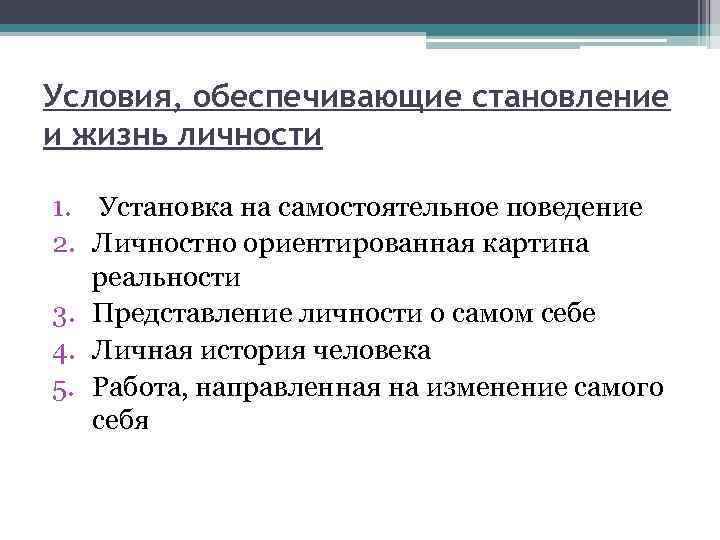 Условия, обеспечивающие становление и жизнь личности

1. Установка на самостоятельное поведение
2. Личностно ориентированная картина реальности
3. Представление личности о самом себе
4. Личная история человека
5. Работа, направленная на изменение самого себя